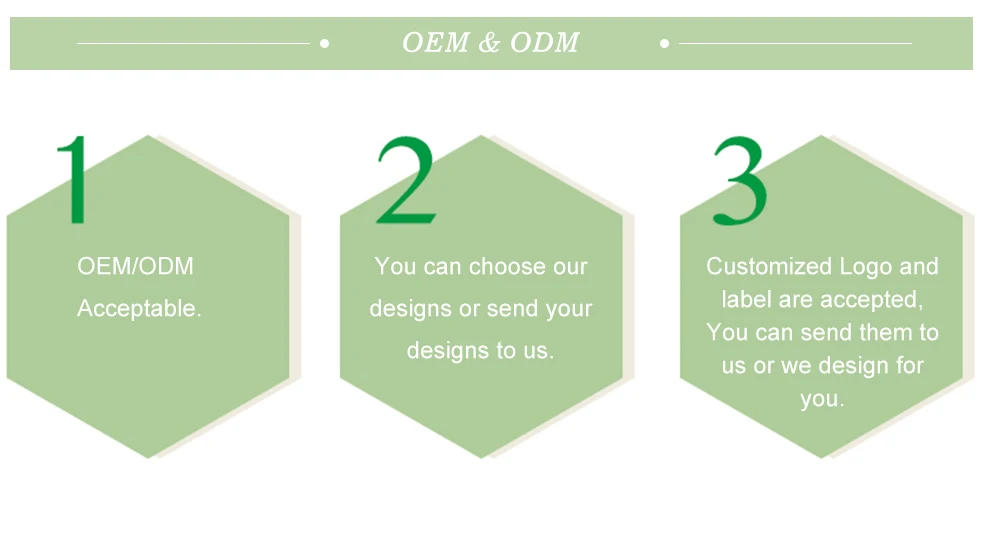 OEM & ODM

1

OEM/ODM Acceptable.

2

You can choose our designs or send your designs to us.

3

Customized Logo and label are accepted, You can send them to us or we design for you.